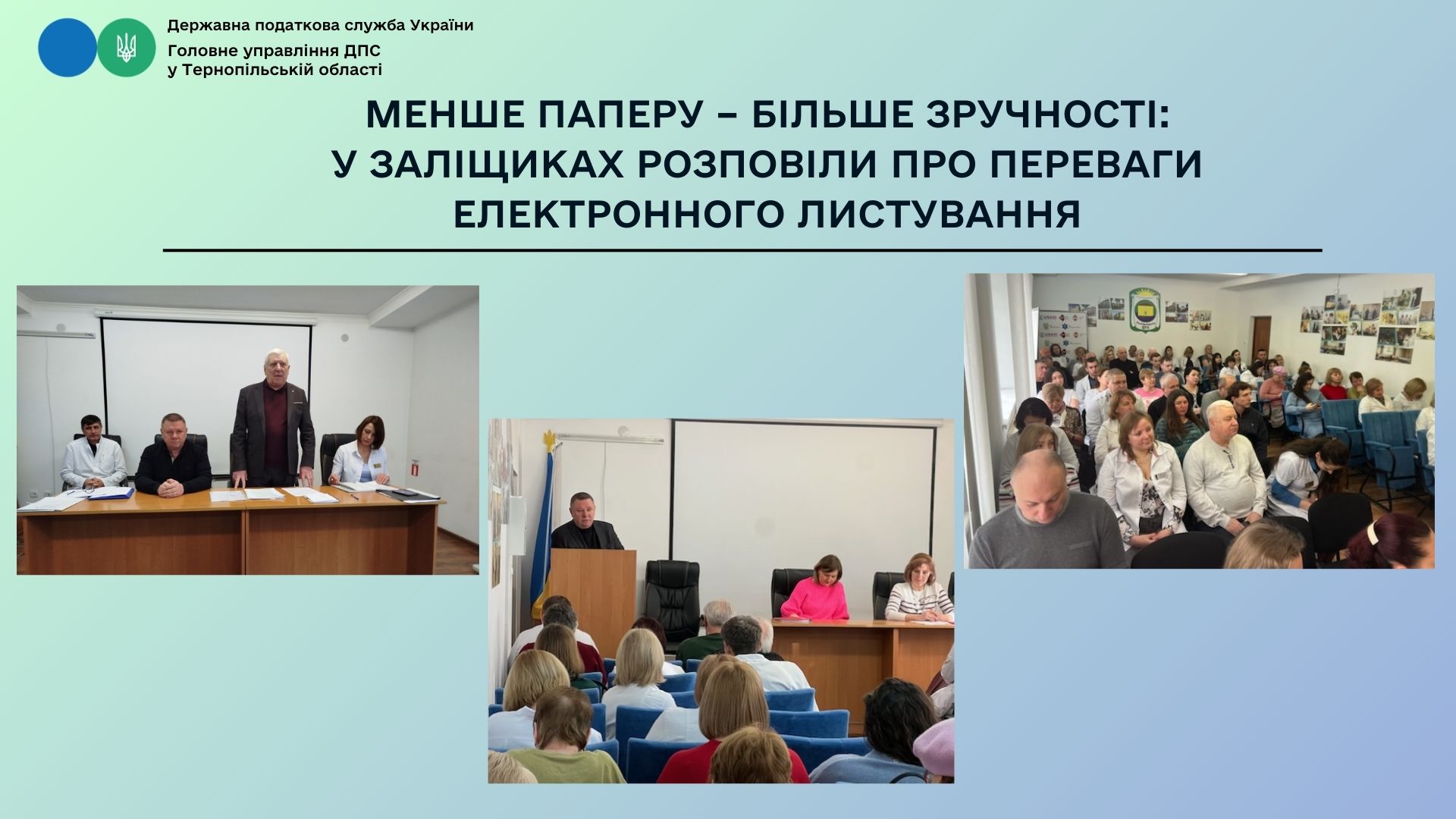 Державна податкова служба України
Головне управління ДПС
у Тернопільській області

МЕНШЕ ПАПЕРУ – БІЛЬШЕ ЗРУЧНОСТІ:
У ЗАЛІЩИКАХ РОЗПОВІЛИ ПРО ПЕРЕВАГИ
ЕЛЕКТРОННОГО ЛИСТУВАННЯ